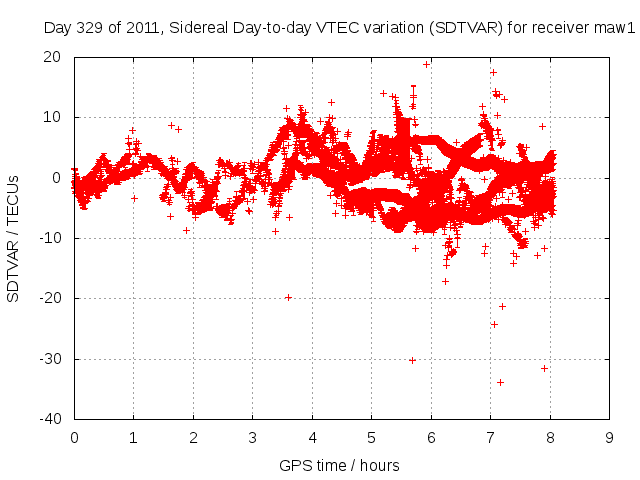 Day 329 of 2011, Sidereal Day-to-day VTEC variation (SDTVAR) for receiver maw1

SDTVAR / TECUs

20
10
0
-10
-20
-30
-40

0 1 2 3 4 5 6 7 8 9

GPS time / hours